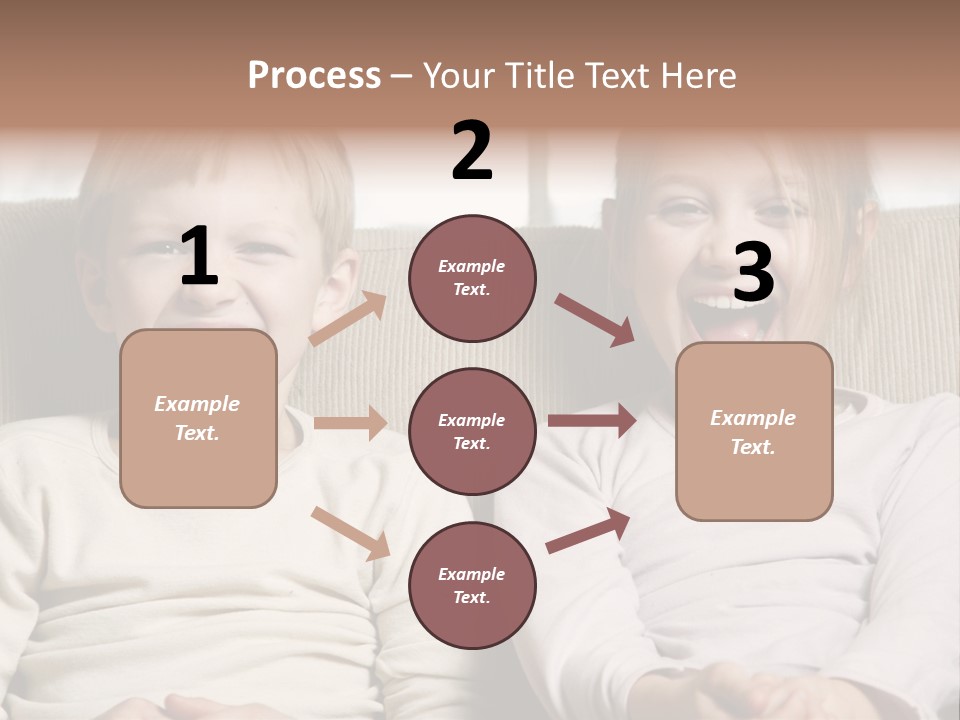 Process – Your Title Text Here

1

Example Text.

2

Example Text.

Example Text.

Example Text.

3

Example Text.